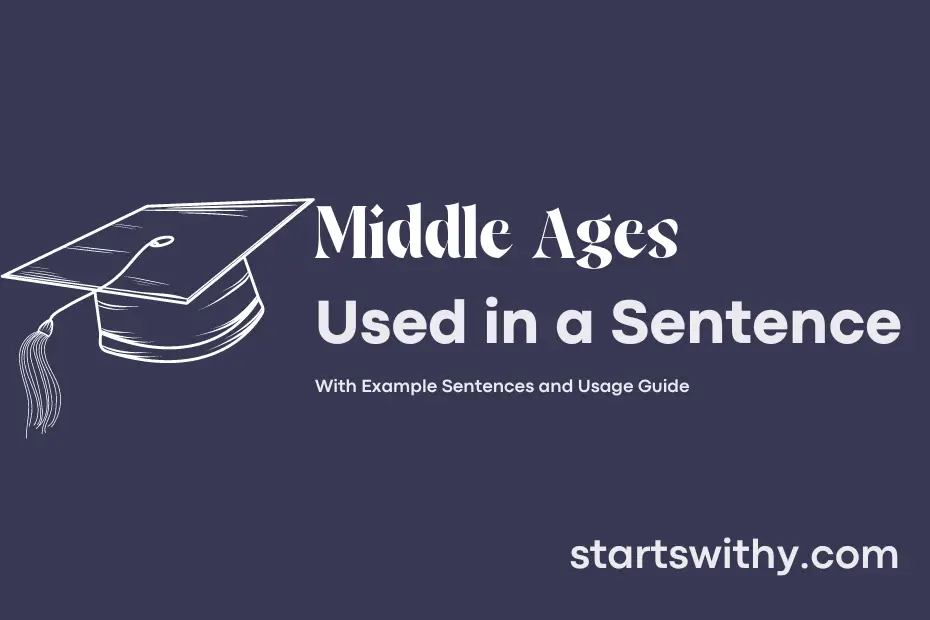 Middle Ages

Used in a Sentence

With Example Sentences and Usage Guide

startswithy.com